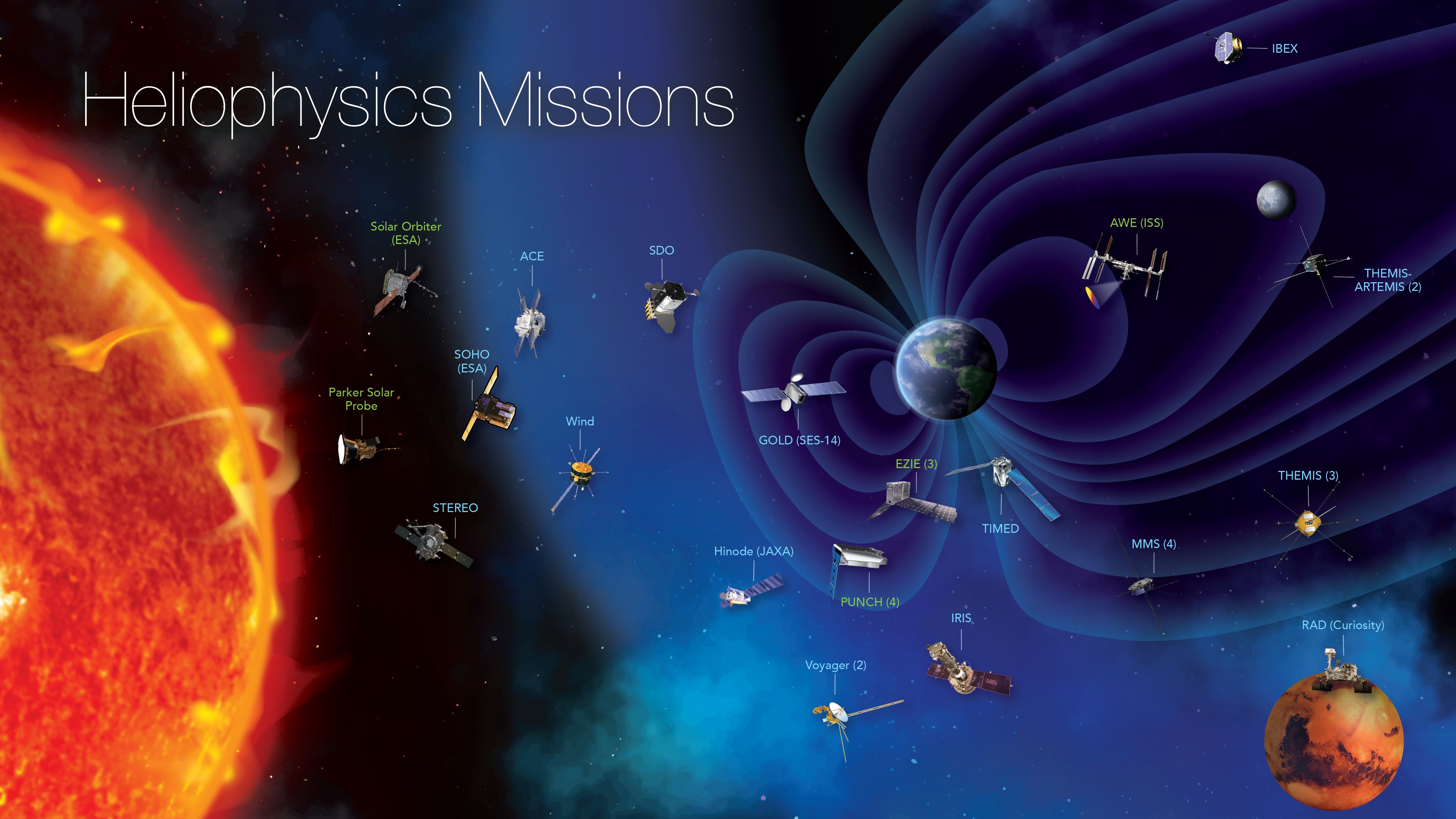 Heliophysics Missions

IBEX

Solar Orbiter (ESA)

ACE

SDO

AWE (ISS)

THEMIS-ARTEMIS (2)

SOHO (ESA)

Parker Solar Probe

Wind

GOLD (SES-14)

EZIE (3)

THEMIS (3)

STEREO

TIMED

MMS (4)

Hinode (JAXA)

PUNCH (4)

IRIS

RAD (Curiosity)

Voyager (2)